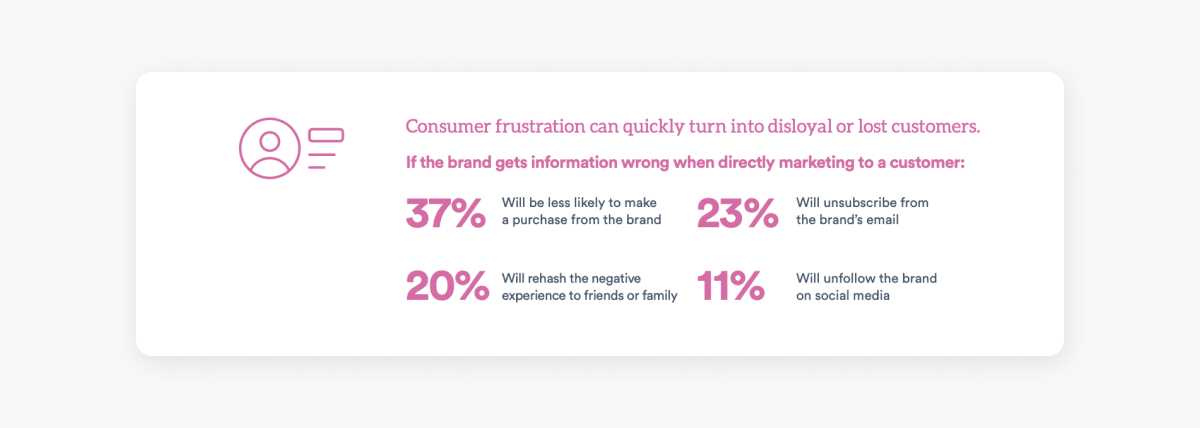 Consumer frustration can quickly turn into disloyal or lost customers.

If the brand gets information wrong when directly marketing to a customer:

37% Will be less likely to make a purchase from the brand

23% Will unsubscribe from the brand's email

20% Will rehash the negative experience to friends or family

11% Will unfollow the brand on social media